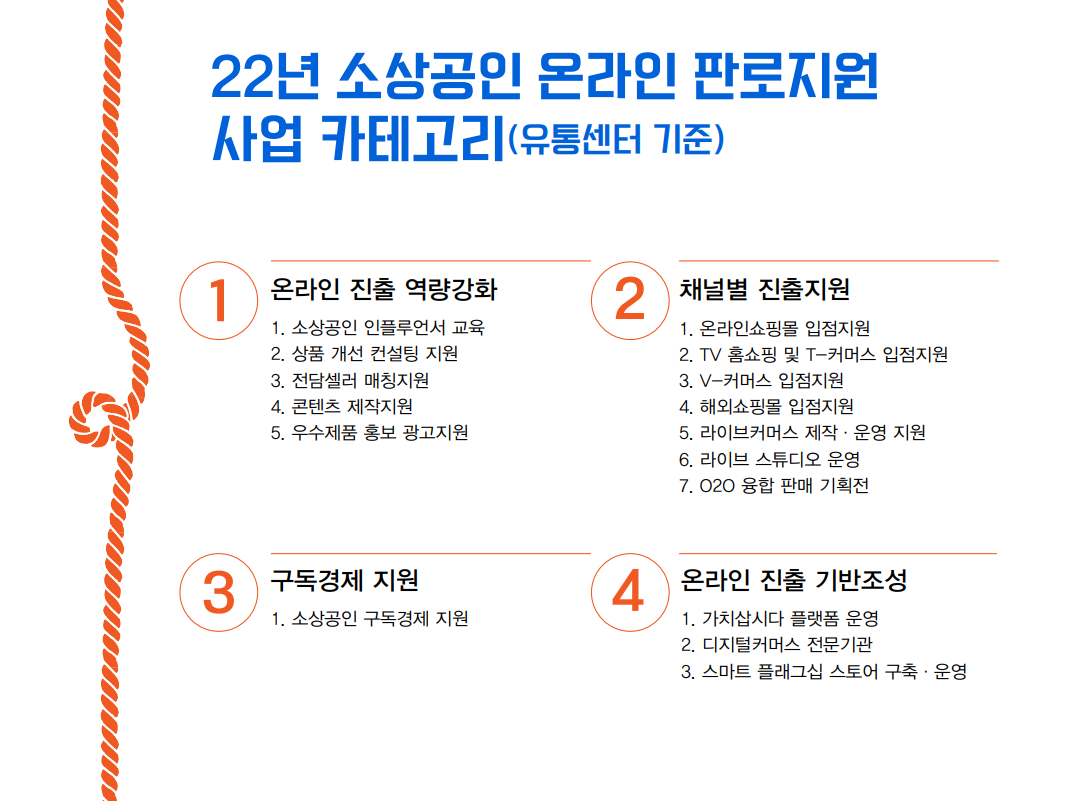 22년 소상공인 온라인 판로지원 사업 카테고리(유통센터 기준)

1
온라인 진출 역량강화
1. 소상공인 인플루언서 교육
2. 상품 개선 컨설팅 지원
3. 전담셀러 매칭지원
4. 콘텐츠 제작지원
5. 우수제품 홍보 광고지원

2
채널별 진출지원
1. 온라인쇼핑몰 입점지원
2. TV 홈쇼핑 및 T-커머스 입점지원
3. V-커머스 입점지원
4. 해외쇼핑몰 입점지원
5. 라이브커머스 제작 · 운영 지원
6. 라이브 스튜디오 운영
7. O2O 융합 판매 기획전

3
구독경제 지원
1. 소상공인 구독경제 지원

4
온라인 진출 기반조성
1. 가치삽시다 플랫폼 운영
2. 디지털커머스 전문기관
3. 스마트 플래그십 스토어 구축 · 운영